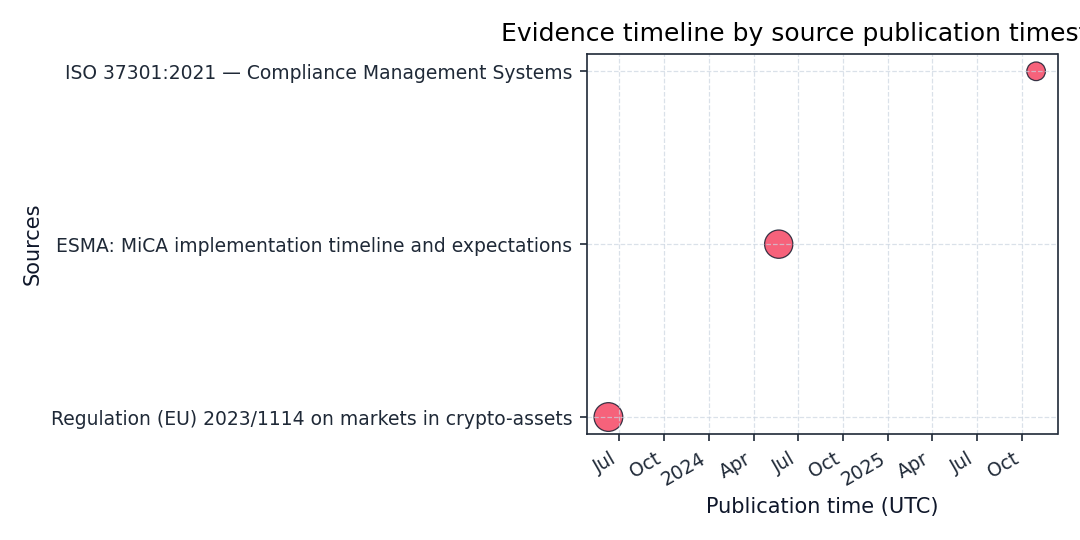 Evidence timeline by source publication timest

Sources

ISO 37301:2021 — Compliance Management Systems

ESMA: MiCA implementation timeline and expectations

Regulation (EU) 2023/1114 on markets in crypto-assets

Jul
Oct
2024
Apr
Jul
Oct
2025
Apr
Jul
Oct

Publication time (UTC)